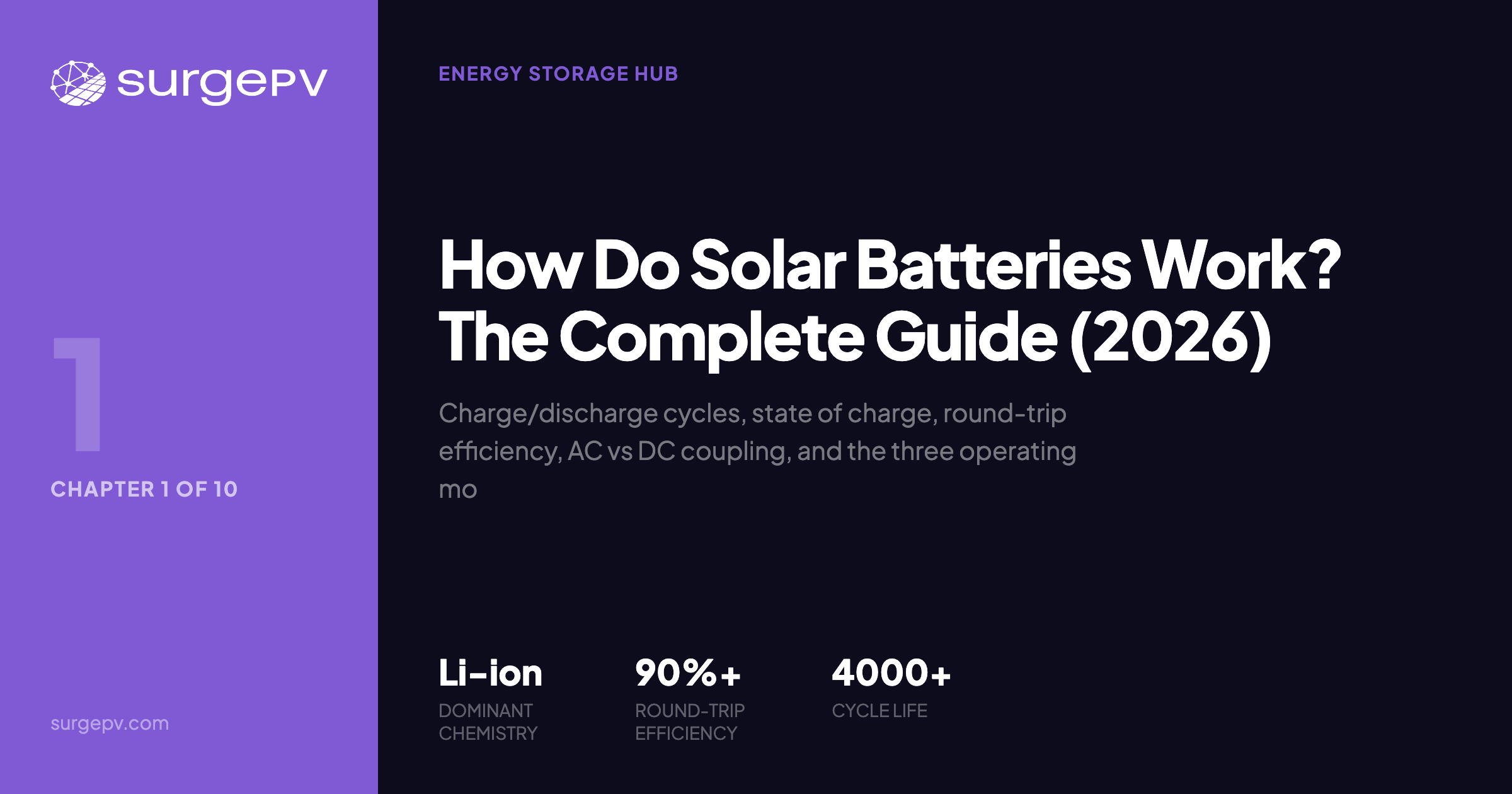 surgePV

1

CHAPTER 1 OF 10

surgepv.com

ENERGY STORAGE HUB

How Do Solar Batteries Work? The Complete Guide (2026)

Charge/discharge cycles, state of charge, round-trip efficiency, AC vs DC coupling, and the three operating mo

Li-ion
DOMINANT CHEMISTRY

90%+
ROUND-TRIP EFFICIENCY

4000+
CYCLE LIFE